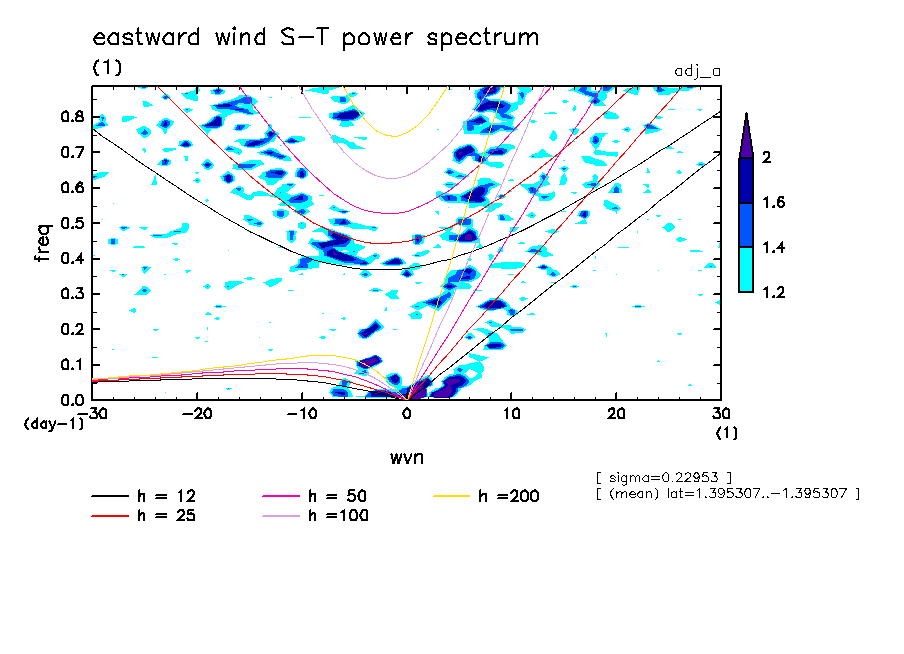 eastward wind S−T power spectrum

(1)

adj_a

freq

0.8
0.7
0.6
0.5
0.4
0.3
0.2
0.1
0.0
(day-1)

−30 −20 −10 0 10 20 30
(1)

wvn

2
1.6
1.4
1.2

[ sigma=0.22953 ]
[ (mean) lat=1.395307..−1.395307 ]

h = 12
h = 25
h = 50
h =100
h =200